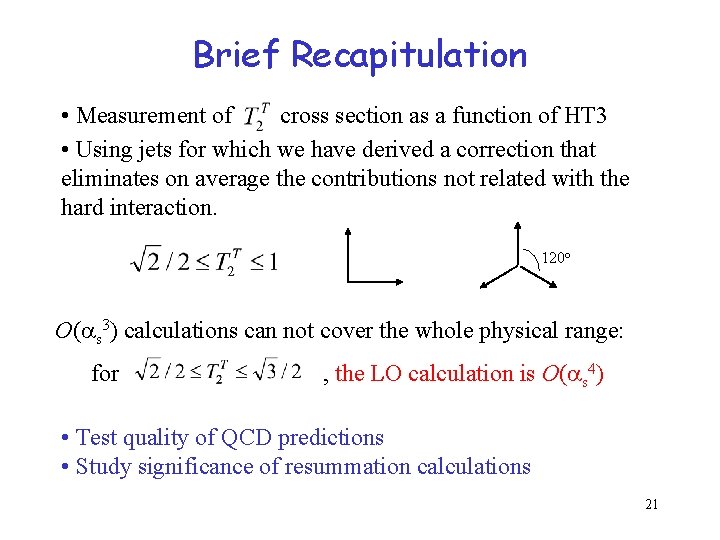 Brief Recapitulation

• Measurement of $T_2^T$ cross section as a function of HT3

• Using jets for which we have derived a correction that eliminates on average the contributions not related with the hard interaction.

$\sqrt{2}/2 \leq T_2^T \leq 1$

120°

$O(\alpha_s^3)$ calculations can not cover the whole physical range:

for $\sqrt{2}/2 \leq T_2^T \leq \sqrt{3}/2$ , the LO calculation is $O(\alpha_s^4)$

• Test quality of QCD predictions
• Study significance of resummation calculations

21